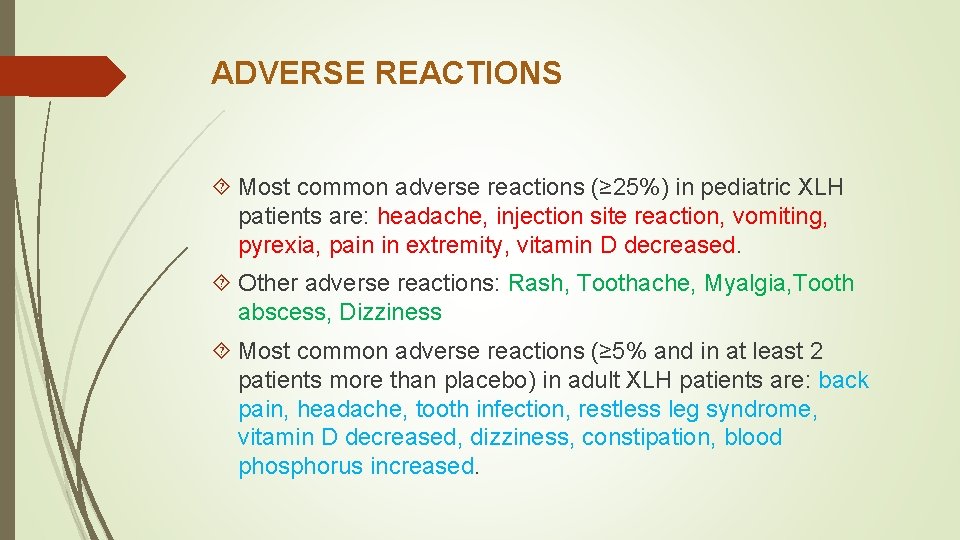 ADVERSE REACTIONS

Most common adverse reactions (≥25%) in pediatric XLH patients are: headache, injection site reaction, vomiting, pyrexia, pain in extremity, vitamin D decreased.

Other adverse reactions: Rash, Toothache, Myalgia,Tooth abscess, Dizziness

Most common adverse reactions (≥5% and in at least 2 patients more than placebo) in adult XLH patients are: back pain, headache, tooth infection, restless leg syndrome, vitamin D decreased, dizziness, constipation, blood phosphorus increased.